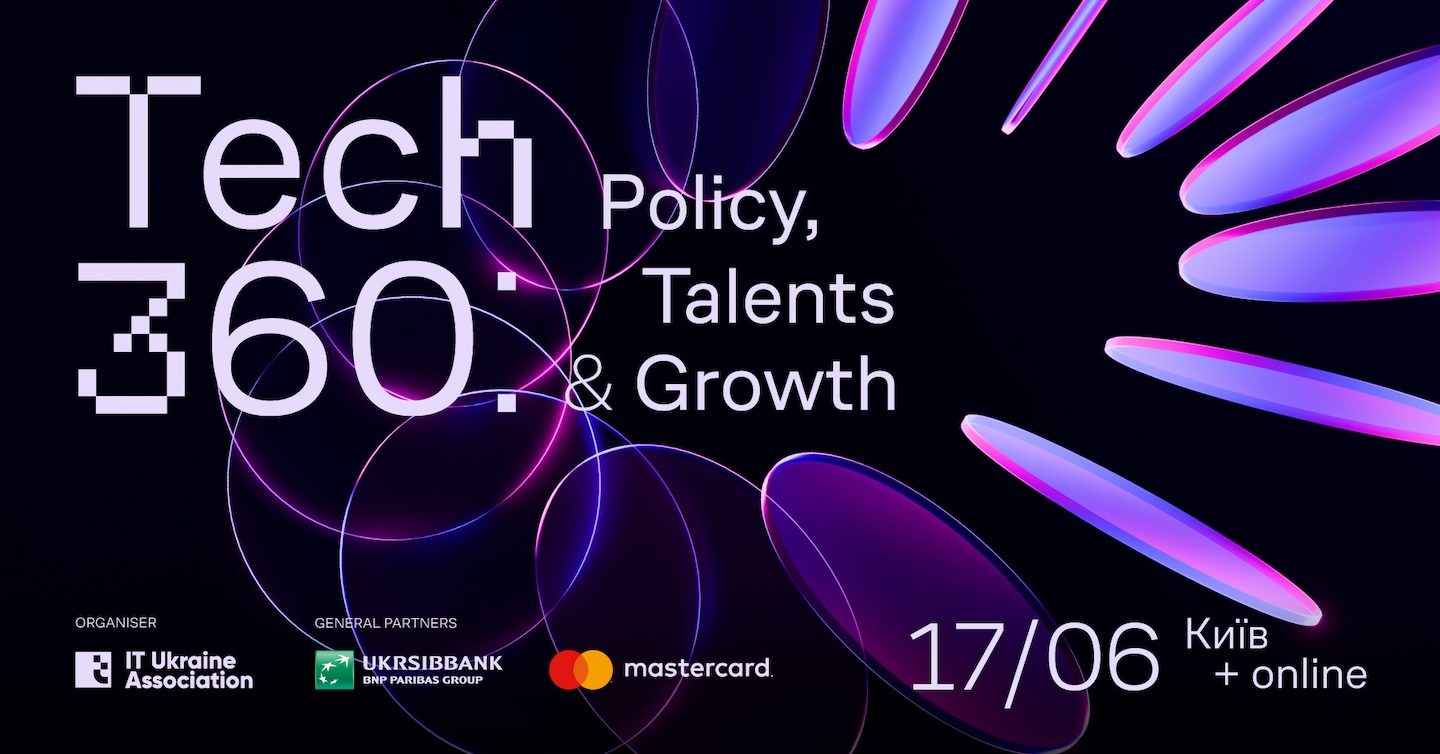 Tech 360: Policy, Talents & Growth

ORGANISER

IT Ukraine Association

GENERAL PARTNERS

UKRSIBBANK
BNP PARIBAS GROUP

mastercard

17/06 Київ + online